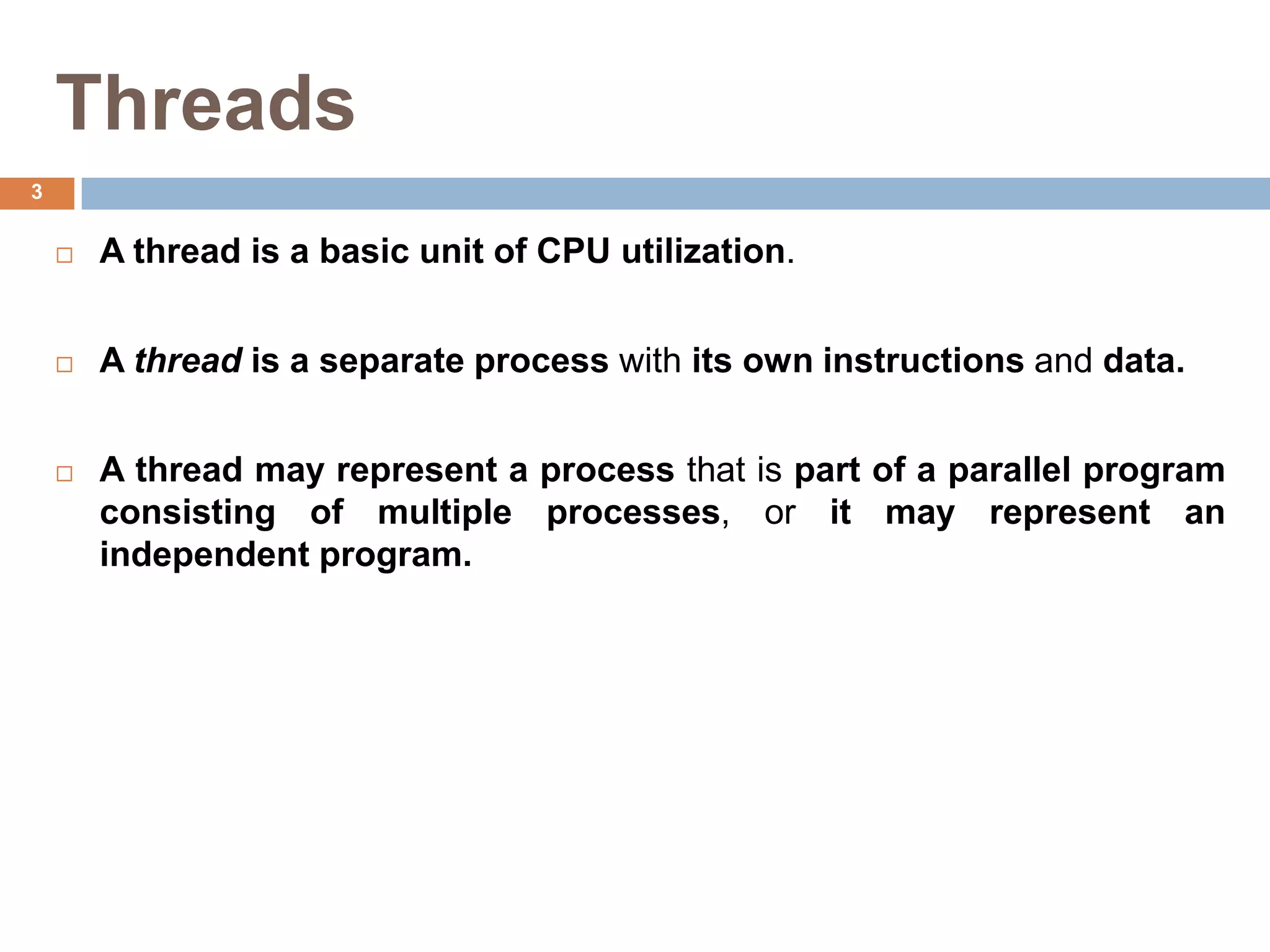 Threads

3

□ A thread is a basic unit of CPU utilization.

□ A thread is a separate process with its own instructions and data.

□ A thread may represent a process that is part of a parallel program consisting of multiple processes, or it may represent an independent program.